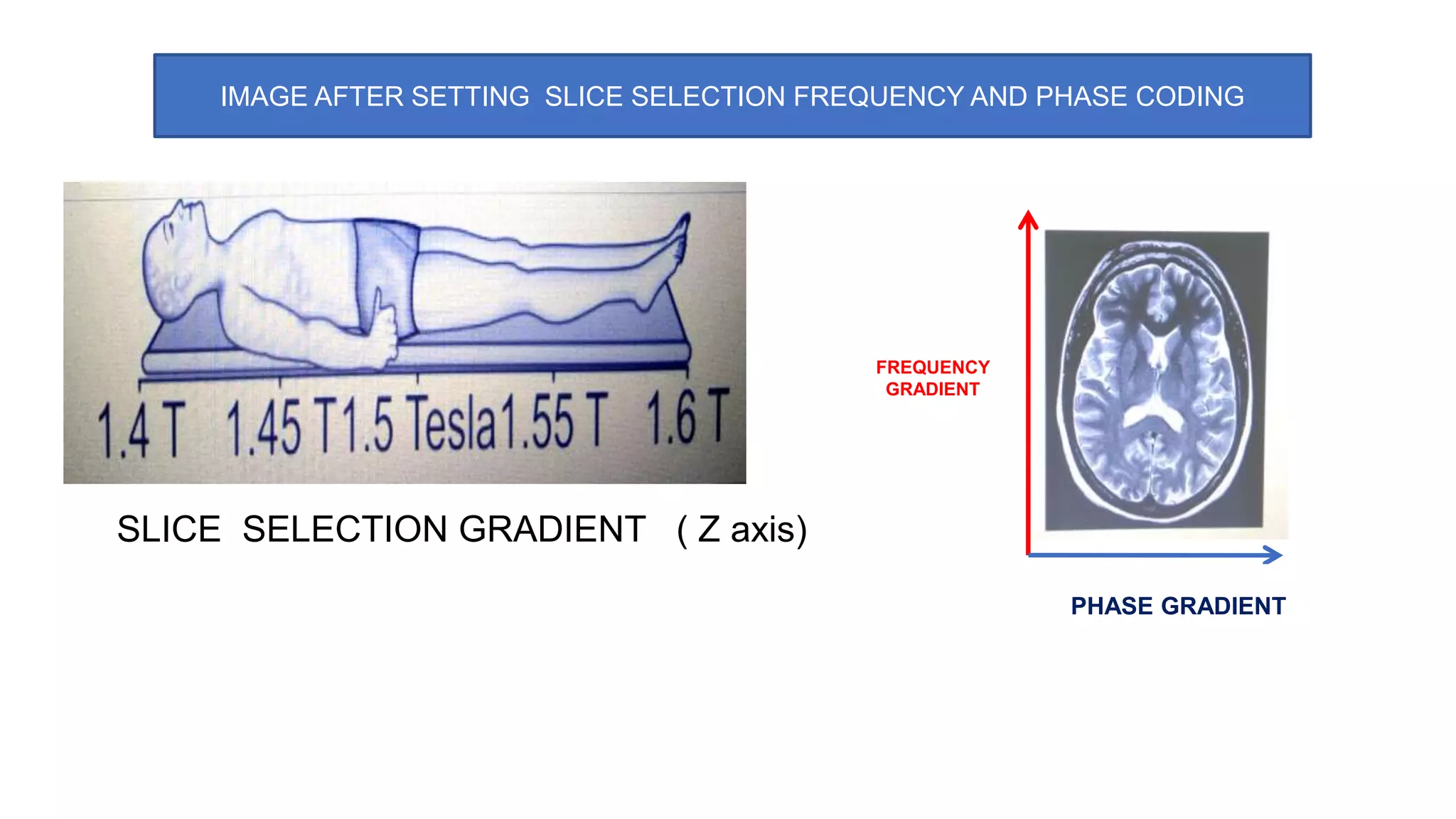 IMAGE AFTER SETTING SLICE SELECTION FREQUENCY AND PHASE CODING

1.4 T 1.45 T 1.5 Tesla 1.55 T 1.6 T

SLICE SELECTION GRADIENT ( Z axis)

FREQUENCY GRADIENT

PHASE GRADIENT